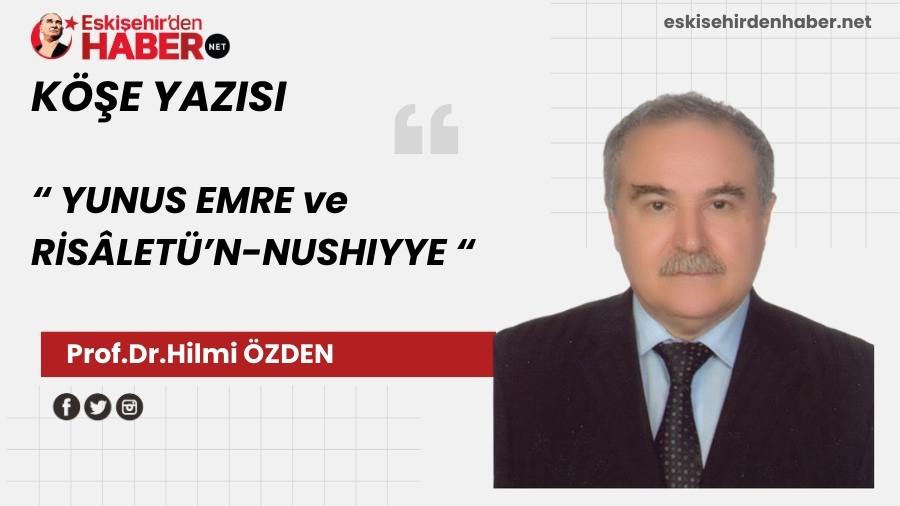 Eskişehir'den HABER NET

eskisehirdenhaber.net

KÖŞE YAZISI

“ YUNUS EMRE ve RİSÂLETÜ’N-NUSHIYYE “

Prof.Dr.Hilmi ÖZDEN